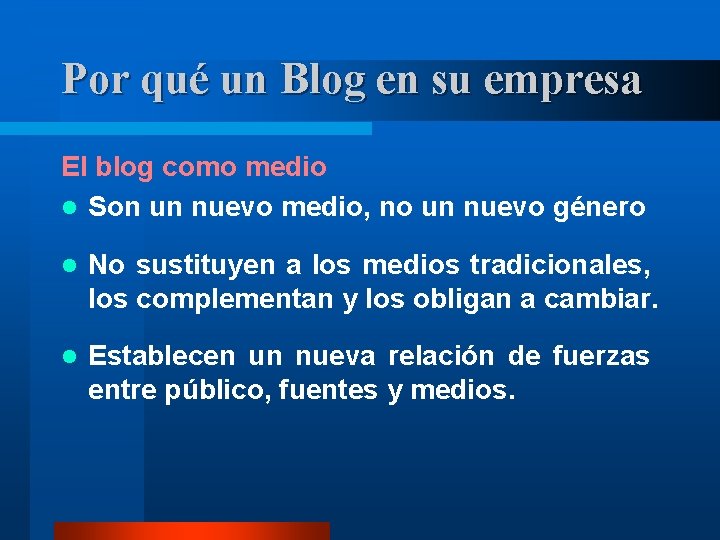 Por qué un Blog en su empresa

El blog como medio

- Son un nuevo medio, no un nuevo género
- No sustituyen a los medios tradicionales, los complementan y los obligan a cambiar.
- Establecen un nueva relación de fuerzas entre público, fuentes y medios.